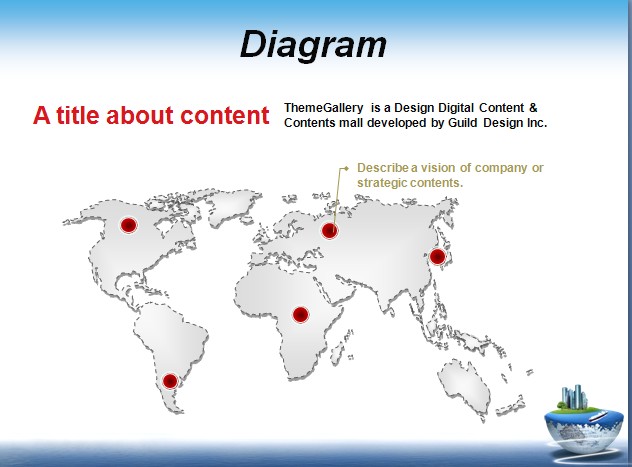 Diagram

A title about content

ThemeGallery is a Design Digital Content & Contents mall developed by Guild Design Inc.

Describe a vision of company or strategic contents.